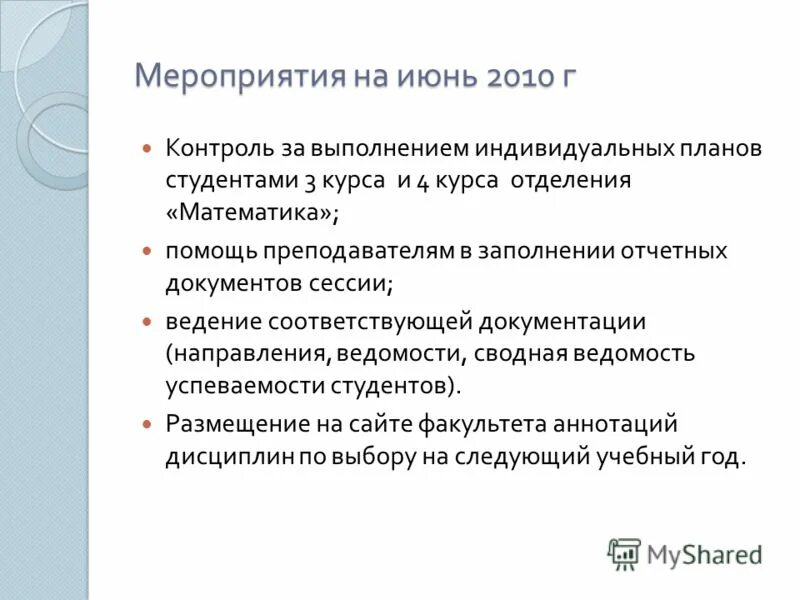 Мероприятия на июнь 2010 г

Контроль за выполнением индивидуальных планов студентами 3 курса и 4 курса отделения «Математика»;

помощь преподавателям в заполнении отчетных документов сессии;

ведение соответствующей документации (направления, ведомости, сводная ведомость успеваемости студентов).

Размещение на сайте факультета аннотаций дисциплин по выбору на следующий учебный год.

MyShared